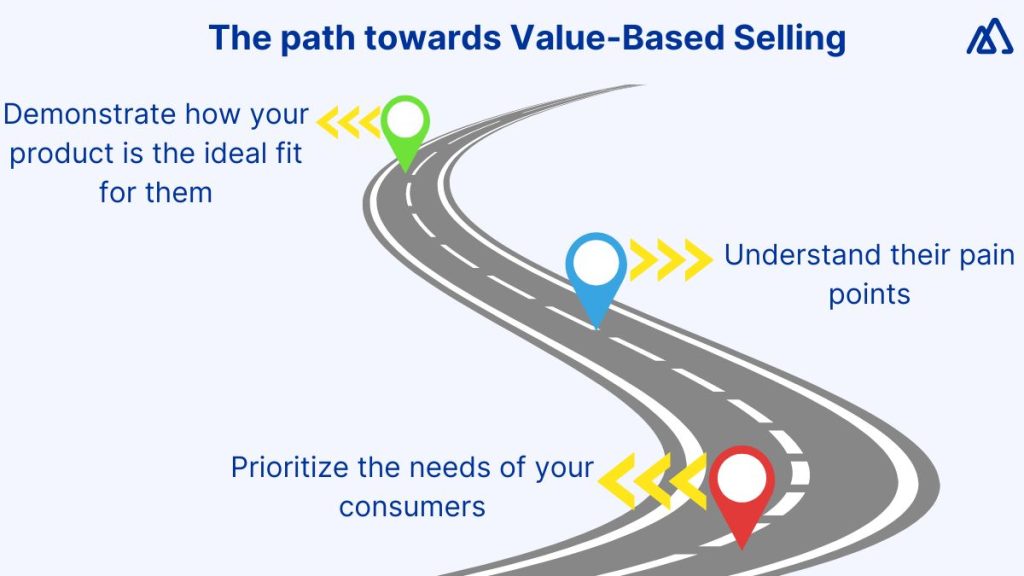 The path towards Value-Based Selling

Demonstrate how your product is the ideal fit for them

Understand their pain points

Prioritize the needs of your consumers